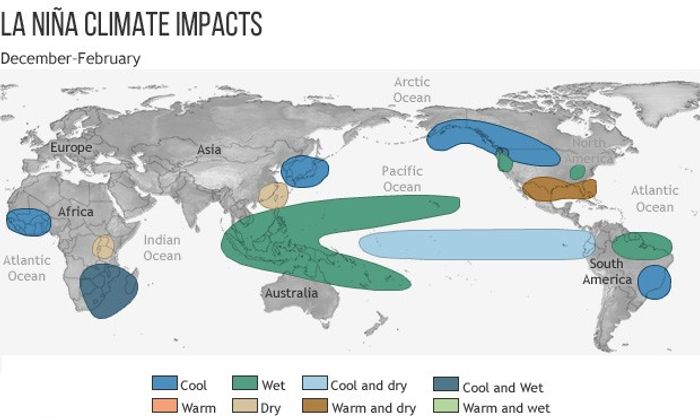 LA NIÑA CLIMATE IMPACTS

December-February

Arctic Ocean

Europe

Asia

North America

Pacific Ocean

Atlantic Ocean

Africa

Indian Ocean

Atlantic Ocean

South America

Australia

Cool
Wet
Cool and dry
Cool and Wet
Warm
Dry
Warm and dry
Warm and wet